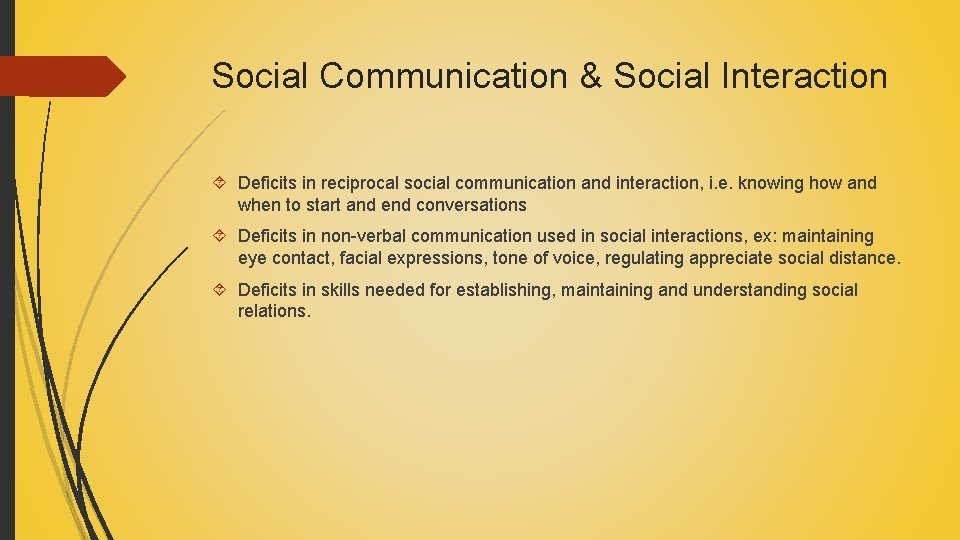 Social Communication & Social Interaction

Deficits in reciprocal social communication and interaction, i.e. knowing how and when to start and end conversations

Deficits in non-verbal communication used in social interactions, ex: maintaining eye contact, facial expressions, tone of voice, regulating appreciate social distance.

Deficits in skills needed for establishing, maintaining and understanding social relations.